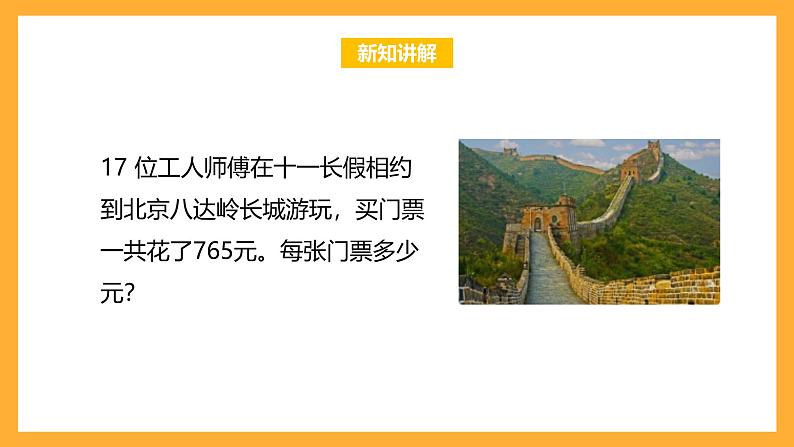 新知讲解

17 位工人师傅在十一长假相约到北京八达岭长城游玩，买门票一共花了765元。每张门票多少元?